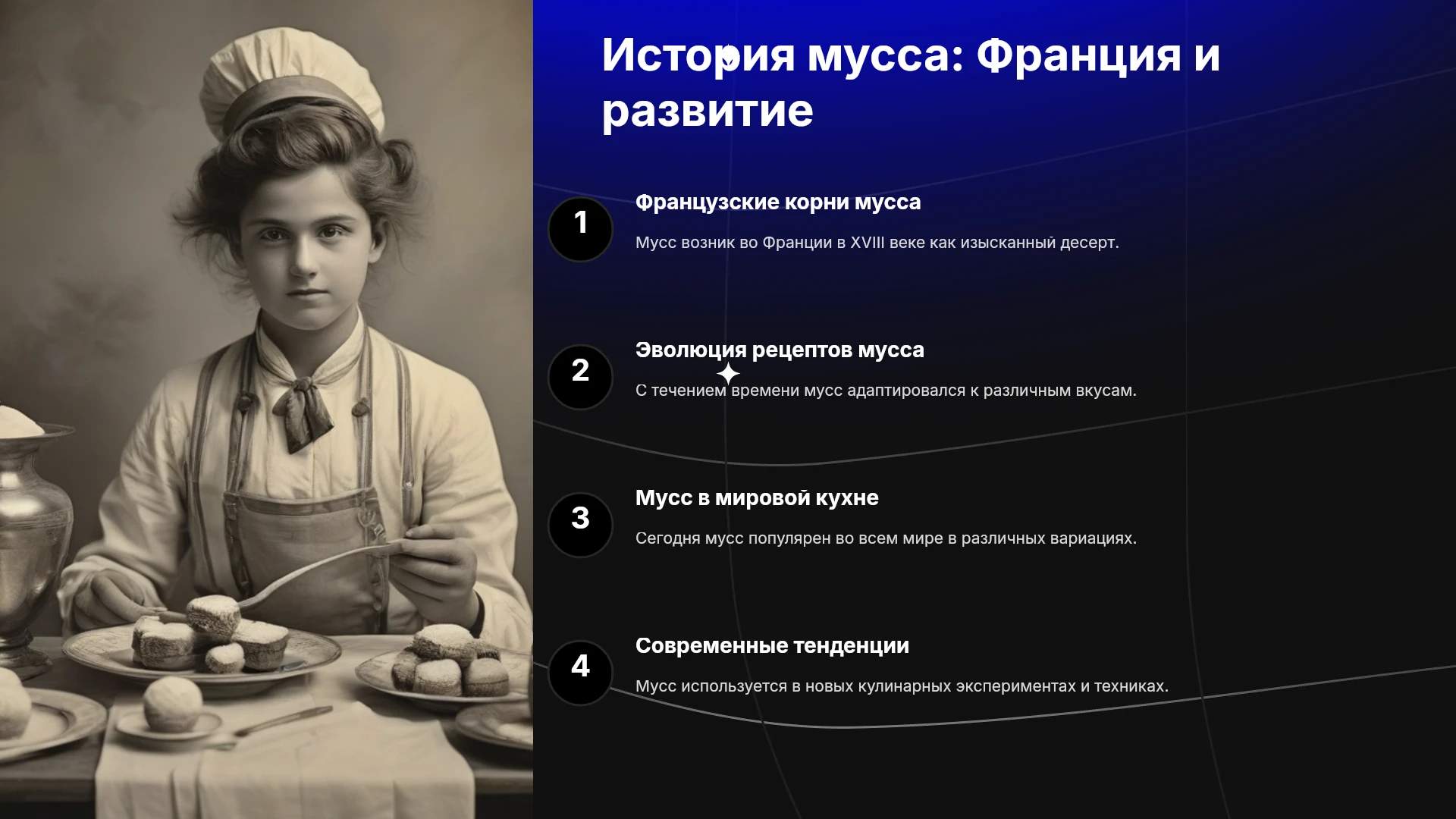 История мусса: Франция и развитие

1

Французские корни мусса

Мусс возник во Франции в XVIII веке как изысканный десерт.

2

Эволюция рецептов мусса

С течением времени мусс адаптировался к различным вкусам.

3

Мусс в мировой кухне

Сегодня мусс популярен во всем мире в различных вариациях.

4

Современные тенденции

Мусс используется в новых кулинарных экспериментах и техниках.